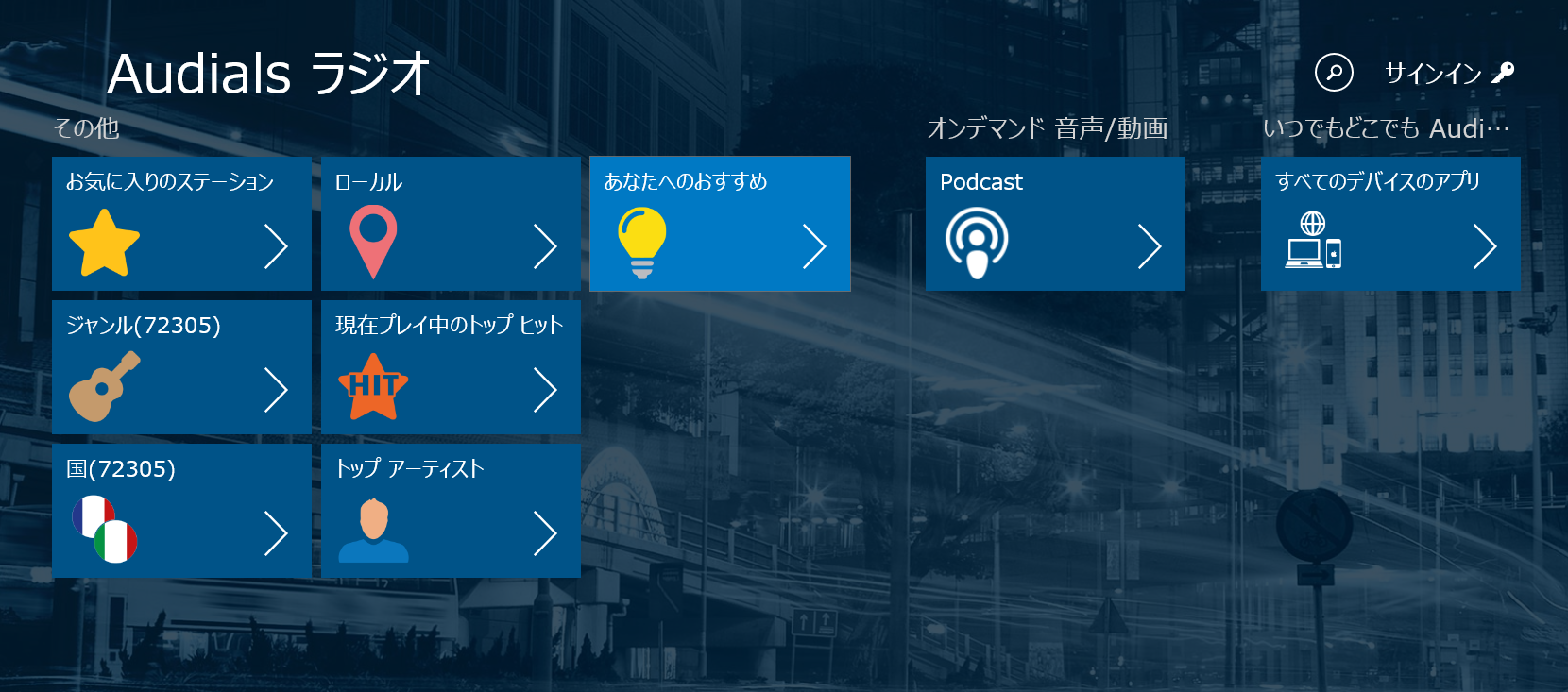 Audials ラジオ

サインイン

その他

お気に入りのステーション

ローカル

あなたへのおすすめ

ジャンル(72305)

現在プレイ中のトップ ヒット

HIT

国(72305)

トップ アーティスト

オンデマンド 音声/動画

Podcast

いつでもどこでも Audi…

すべてのデバイスのアプリ